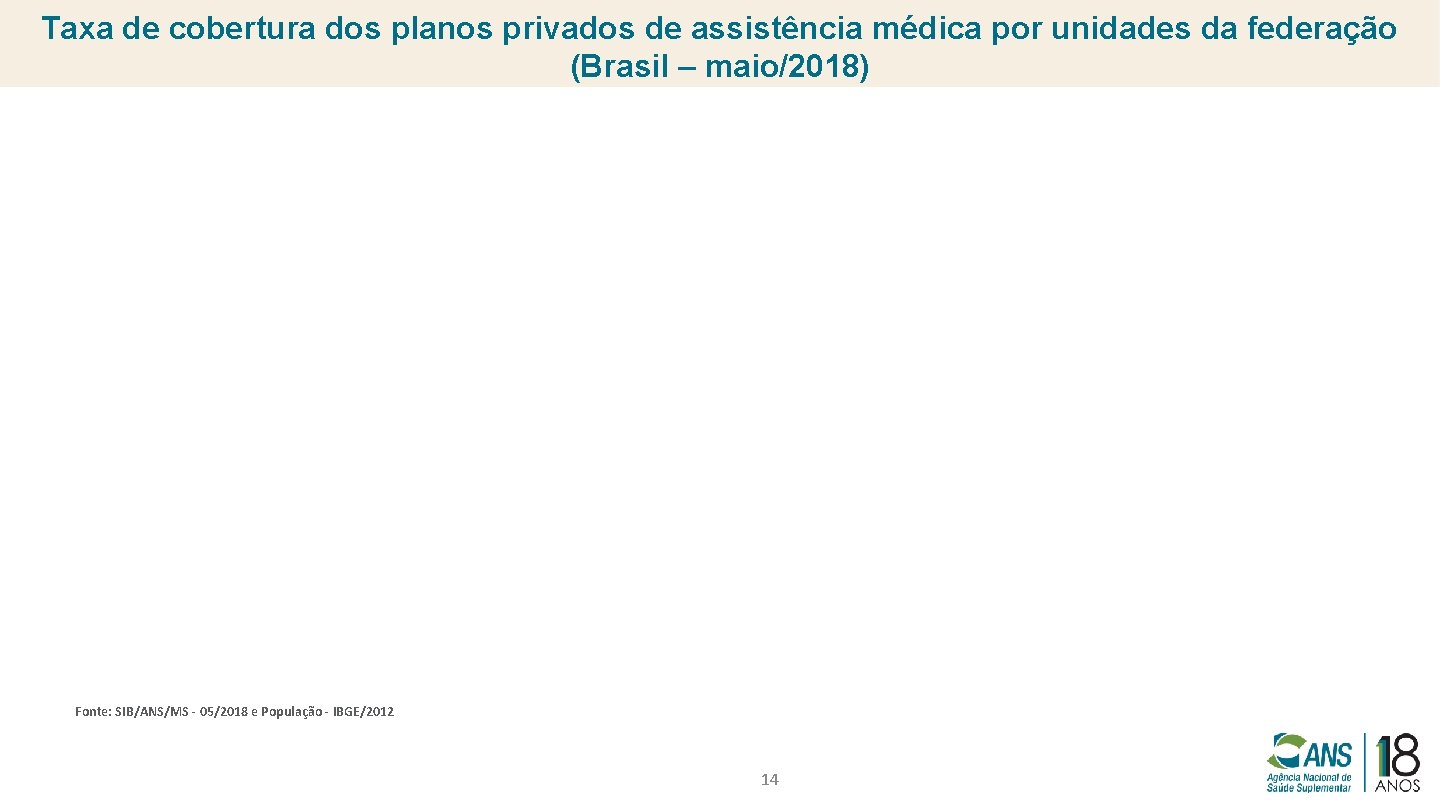 Taxa de cobertura dos planos privados de assistência médica por unidades da federação (Brasil – maio/2018)

Fonte: SIB/ANS/MS - 05/2018 e População - IBGE/2012

14

ANS
Agência Nacional de Saúde Suplementar

18 ANOS